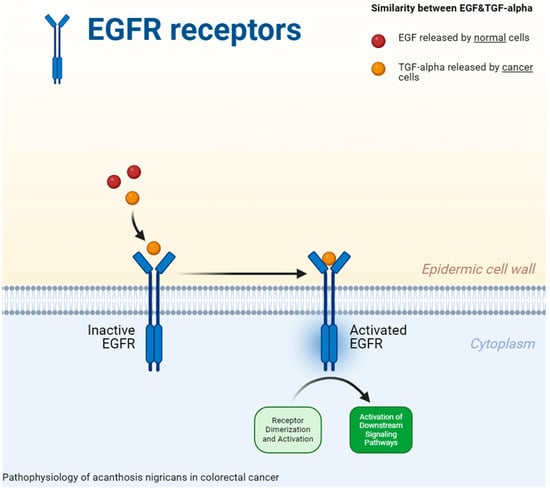 EGFR receptors

Similarity between EGF&TGF-alpha

EGF released by normal cells

TGF-alpha released by cancer cells

Epidermic cell wall

Inactive EGFR

Activated EGFR

Cytoplasm

Receptor Dimerization and Activation

Activation of Downstream Signaling Pathways

Pathophysiology of acanthosis nigricans in colorectal cancer